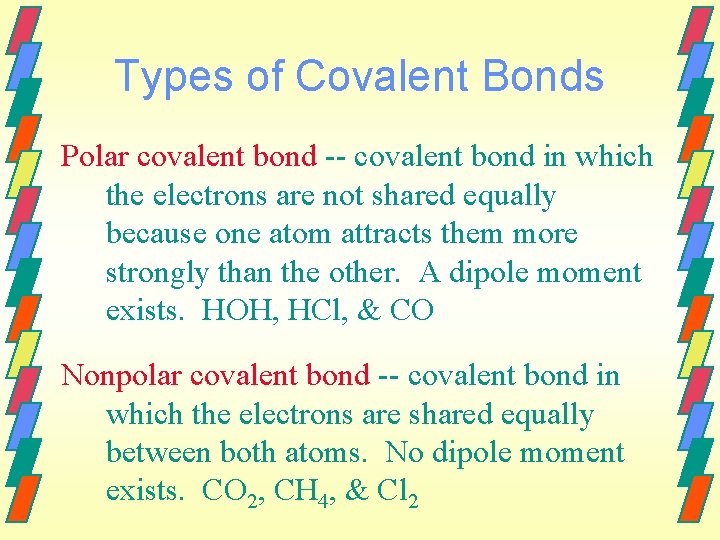 Types of Covalent Bonds

Polar covalent bond -- covalent bond in which the electrons are not shared equally because one atom attracts them more strongly than the other. A dipole moment exists. HOH, HCl, & CO

Nonpolar covalent bond -- covalent bond in which the electrons are shared equally between both atoms. No dipole moment exists. $CO_2$, $CH_4$, & $Cl_2$